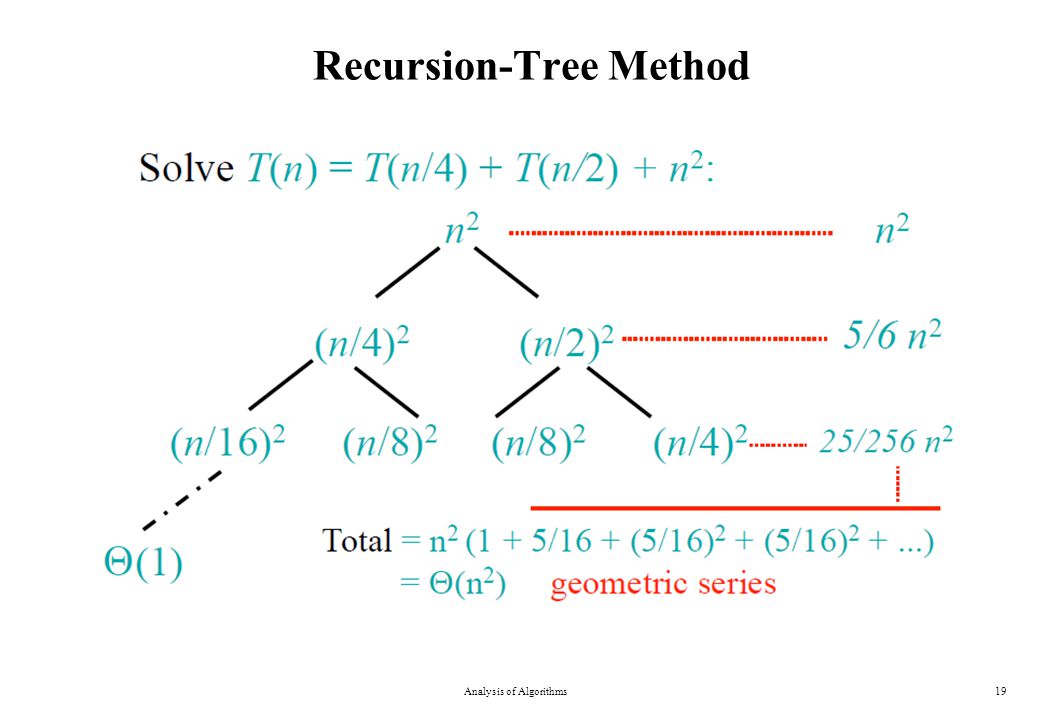 Recursion-Tree Method

Solve $T(n) = T(n/4) + T(n/2) + n^2$:

$n^2$

$n^2$

$(n/4)^2$ $(n/2)^2$

$5/6\ n^2$

$(n/16)^2$ $(n/8)^2$ $(n/8)^2$ $(n/4)^2$

$25/256\ n^2$

$\Theta(1)$

Total $= n^2 (1 + 5/16 + (5/16)^2 + (5/16)^2 + ...)$
$= \Theta(n^2)$ geometric series

Analysis of Algorithms

19